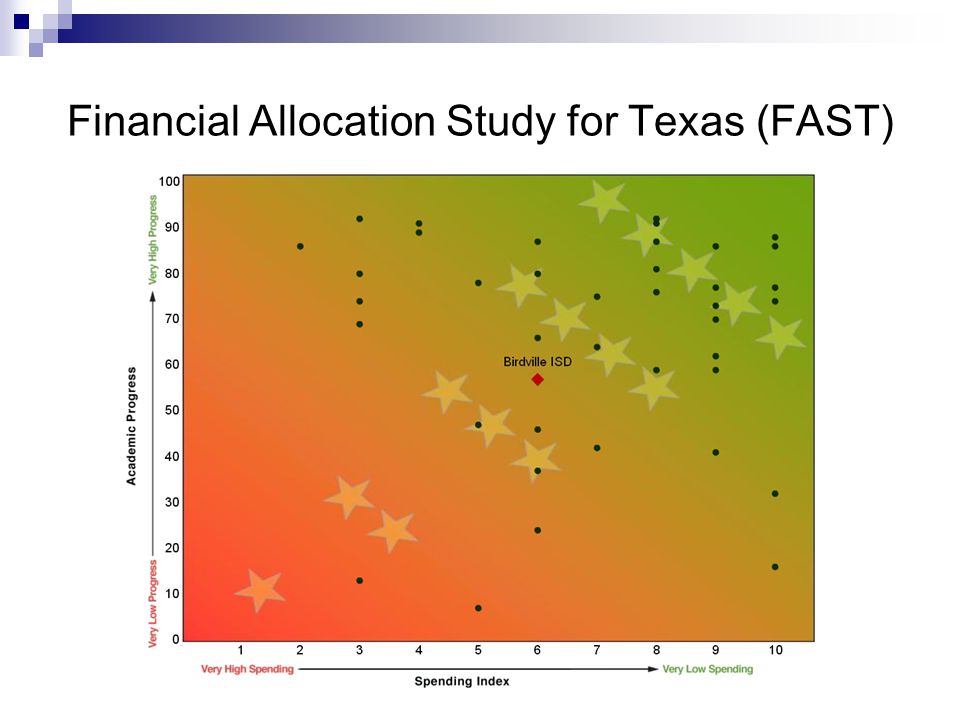 Financial Allocation Study for Texas (FAST)

Very High Progress

Academic Progress

Very Low Progress

100
90
80
70
60
50
40
30
20
10
0

Birdville ISD

1 2 3 4 5 6 7 8 9 10

Very High Spending

Spending Index

Very Low Spending